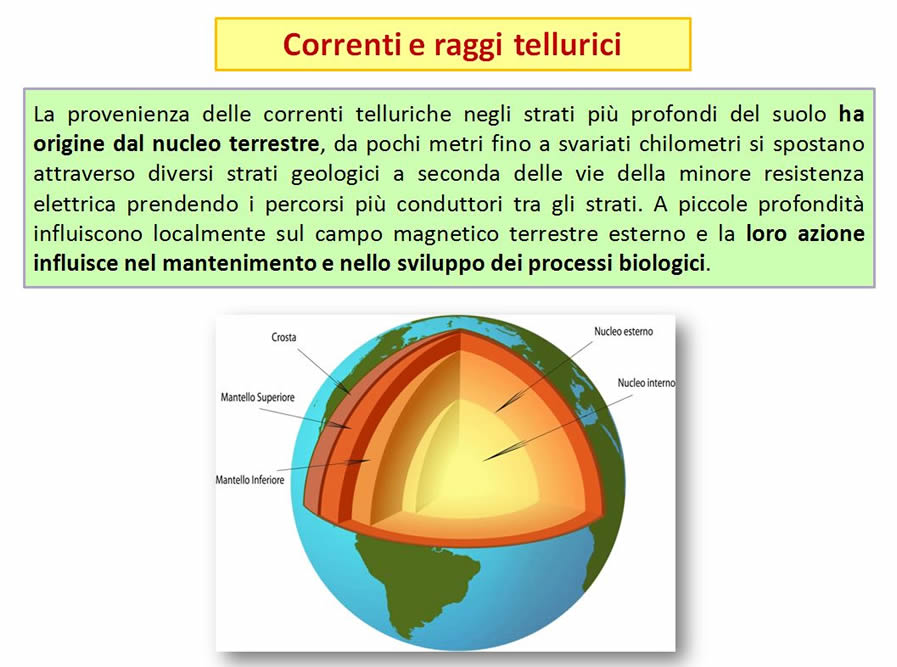 Correnti e raggi tellurici

La provenienza delle correnti telluriche negli strati più profondi del suolo ha origine dal nucleo terrestre, da pochi metri fino a svariati chilometri si spostano attraverso diversi strati geologici a seconda delle vie della minore resistenza elettrica prendendo i percorsi più conduttori tra gli strati. A piccole profondità influiscono localmente sul campo magnetico terrestre esterno e la loro azione influisce nel mantenimento e nello sviluppo dei processi biologici.

Crosta
Mantello Superiore
Mantello Inferiore
Nucleo esterno
Nucleo interno